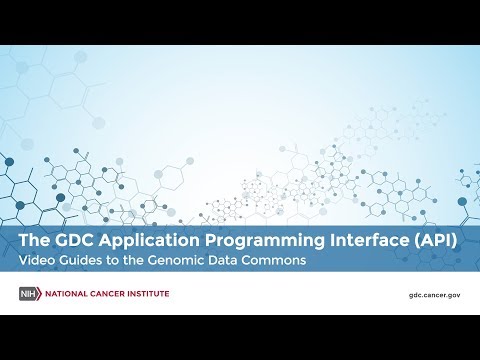 The GDC Application Programming Interface (API)
Video Guides to the Genomic Data Commons

NIH NATIONAL CANCER INSTITUTE

gdc.cancer.gov